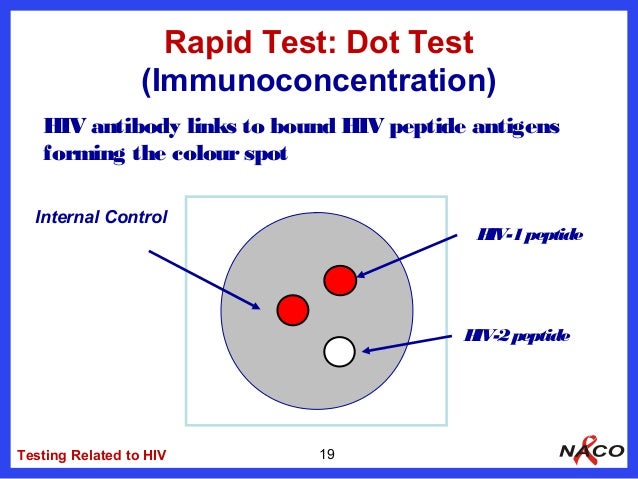 Rapid Test: Dot Test
(Immunoconcentration)

HIV antibody links to bound HIV peptide antigens forming the colour spot

Internal Control

HIV-1 peptide

HIV-2 peptide

Testing Related to HIV

19

NACO